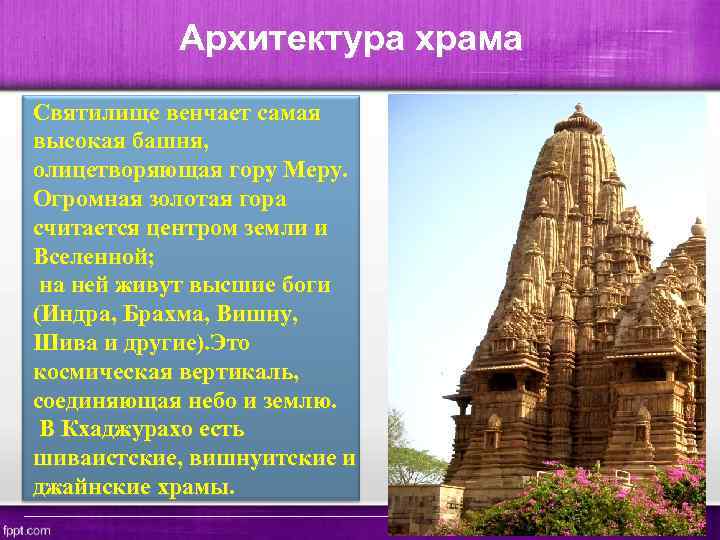 Архитектура храма

Святилище венчает самая высокая башня, олицетворяющая гору Меру. Огромная золотая гора считается центром земли и Вселенной;
на ней живут высшие боги (Индра, Брахма, Вишну, Шива и другие).Это космическая вертикаль, соединяющая небо и землю.
В Кхаджурахо есть шиваистские, вишнуитские и джайнские храмы.

fppt.com